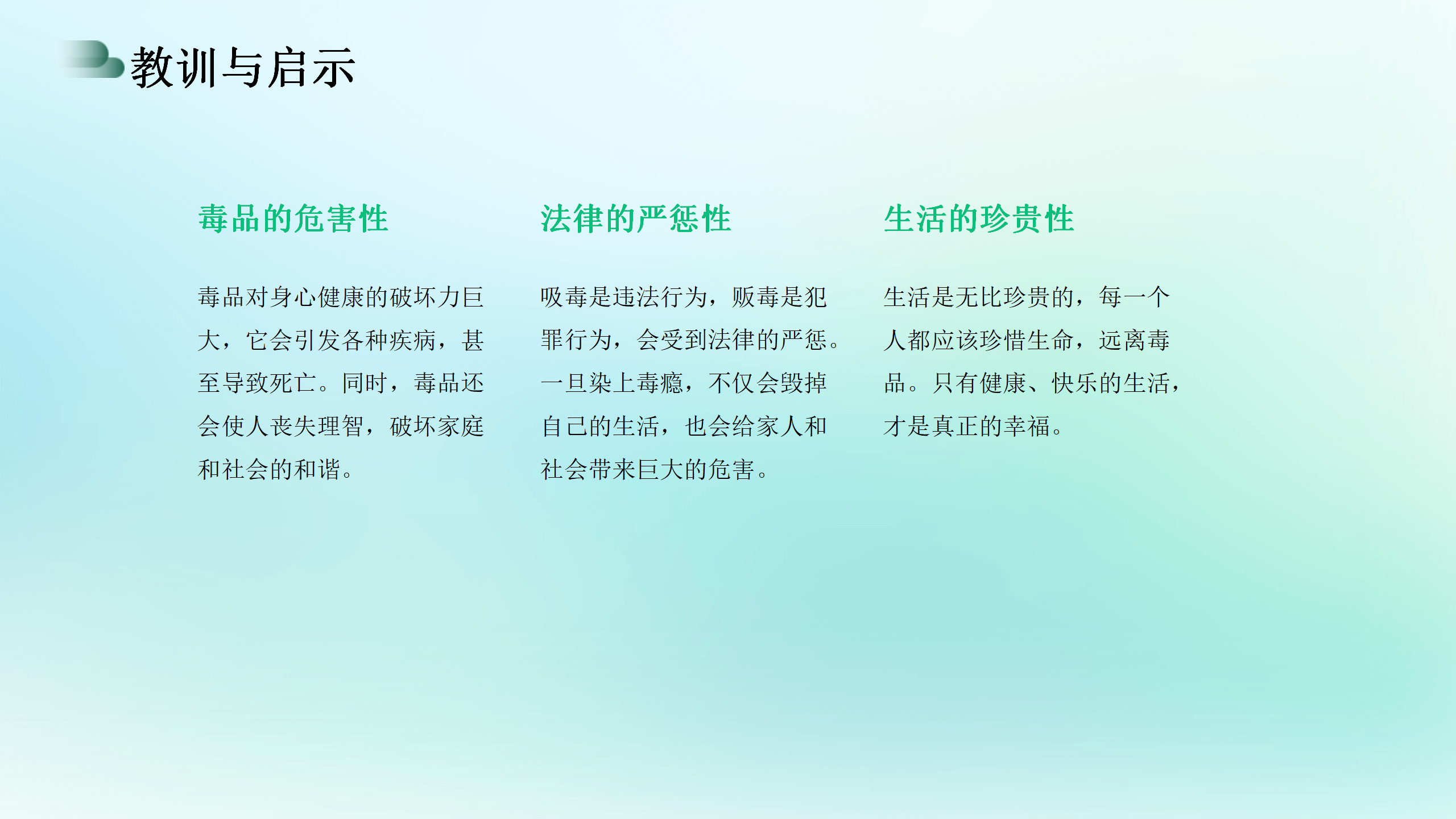 教训与启示

毒品的危害性

毒品对身心健康的破坏力巨大，它会引发各种疾病，甚至导致死亡。同时，毒品还会使人丧失理智，破坏家庭和社会的和谐。

法律的严惩性

吸毒是违法行为，贩毒是犯罪行为，会受到法律的严惩。一旦染上毒瘾，不仅会毁掉自己的生活，也会给家人和社会带来巨大的危害。

生活的珍贵性

生活是无比珍贵的，每一个人都应该珍惜生命，远离毒品。只有健康、快乐的生活，才是真正的幸福。